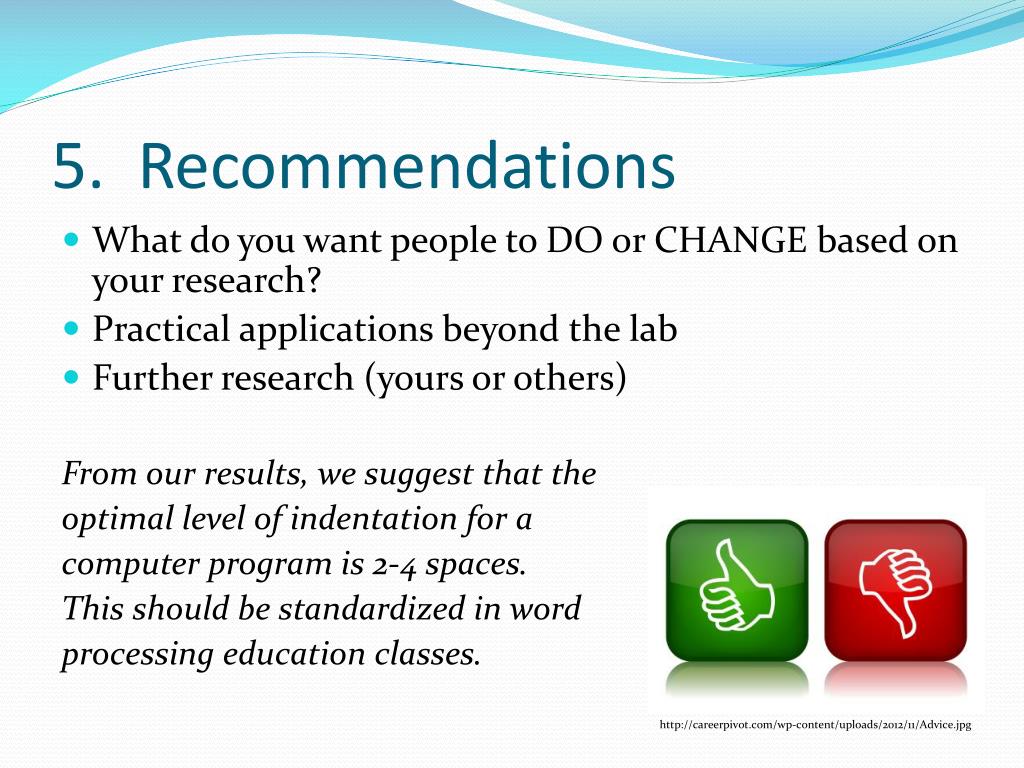 5. Recommendations

What do you want people to DO or CHANGE based on your research?
Practical applications beyond the lab
Further research (yours or others)

From our results, we suggest that the optimal level of indentation for a computer program is 2-4 spaces. This should be standardized in word processing education classes.

http://careerpivot.com/wp-content/uploads/2012/11/Advice.jpg